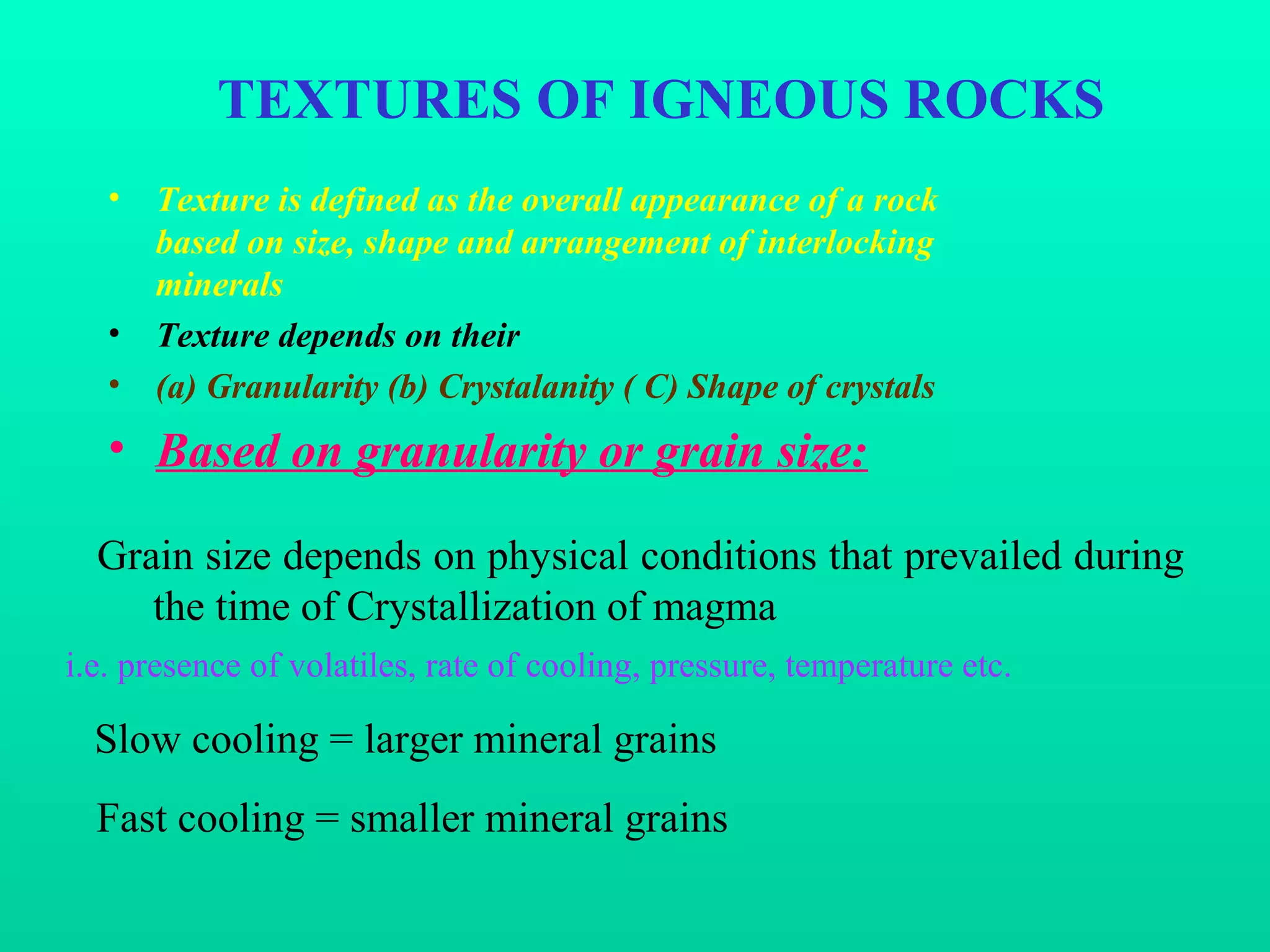 TEXTURES OF IGNEOUS ROCKS

• Texture is defined as the overall appearance of a rock based on size, shape and arrangement of interlocking minerals

• Texture depends on their

• (a) Granularity (b) Crystalanity ( C) Shape of crystals

• Based on granularity or grain size:

Grain size depends on physical conditions that prevailed during the time of Crystallization of magma

i.e. presence of volatiles, rate of cooling, pressure, temperature etc.

Slow cooling = larger mineral grains

Fast cooling = smaller mineral grains